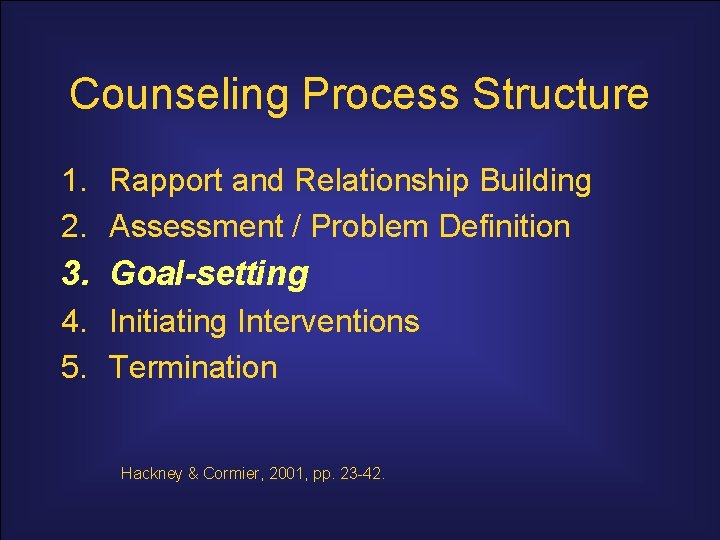 Counseling Process Structure

1. Rapport and Relationship Building
2. Assessment / Problem Definition
3. Goal-setting
4. Initiating Interventions
5. Termination

Hackney & Cormier, 2001, pp. 23-42.